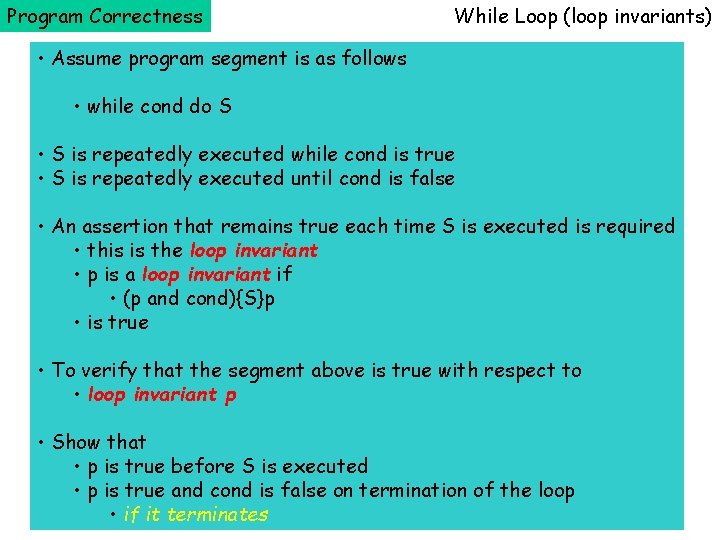 Program Correctness

While Loop (loop invariants)

• Assume program segment is as follows

• while cond do S

• S is repeatedly executed while cond is true
• S is repeatedly executed until cond is false

• An assertion that remains true each time S is executed is required
• this is the loop invariant
• p is a loop invariant if
• (p and cond){S}p
• is true

• To verify that the segment above is true with respect to
• loop invariant p

• Show that
• p is true before S is executed
• p is true and cond is false on termination of the loop
• if it terminates